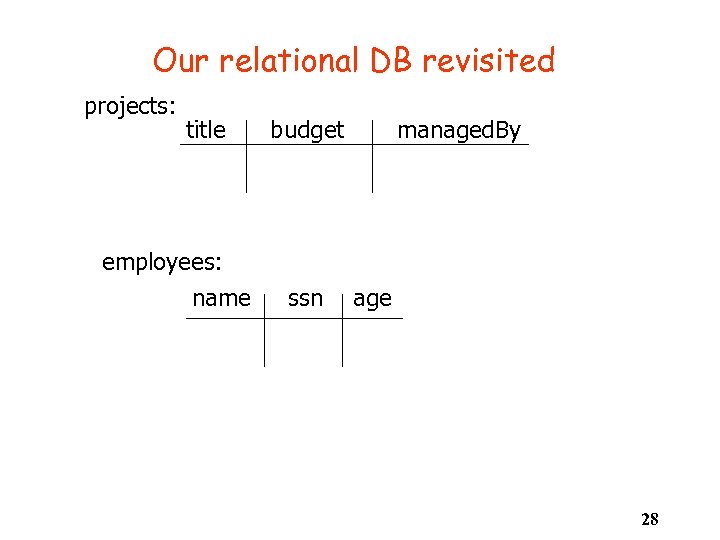 Our relational DB revisited

projects:

| title | budget | managedBy |
|---|---|---|
| | | |

employees:

| name | ssn | age |
|---|---|---|
| | | |

28